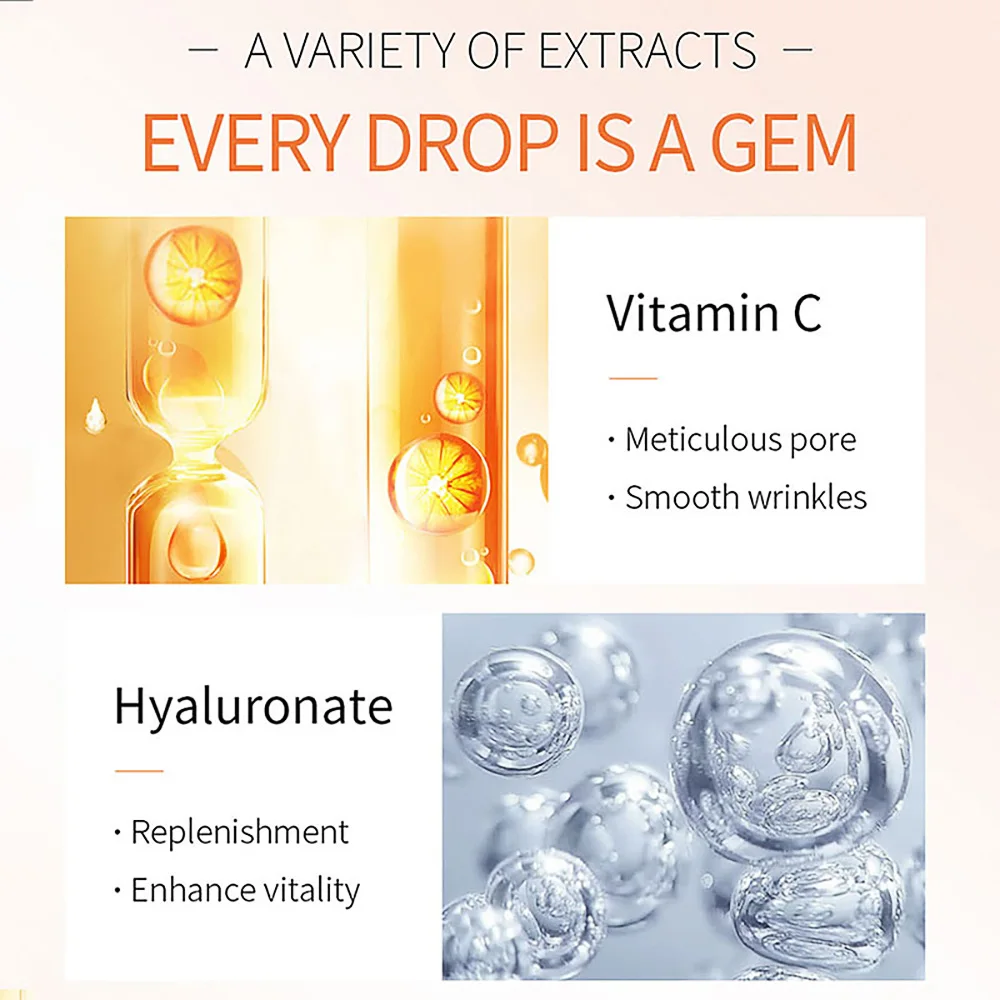 — A VARIETY OF EXTRACTS —

EVERY DROP IS A GEM

Vitamin C

· Meticulous pore
· Smooth wrinkles

Hyaluronate

· Replenishment
· Enhance vitality